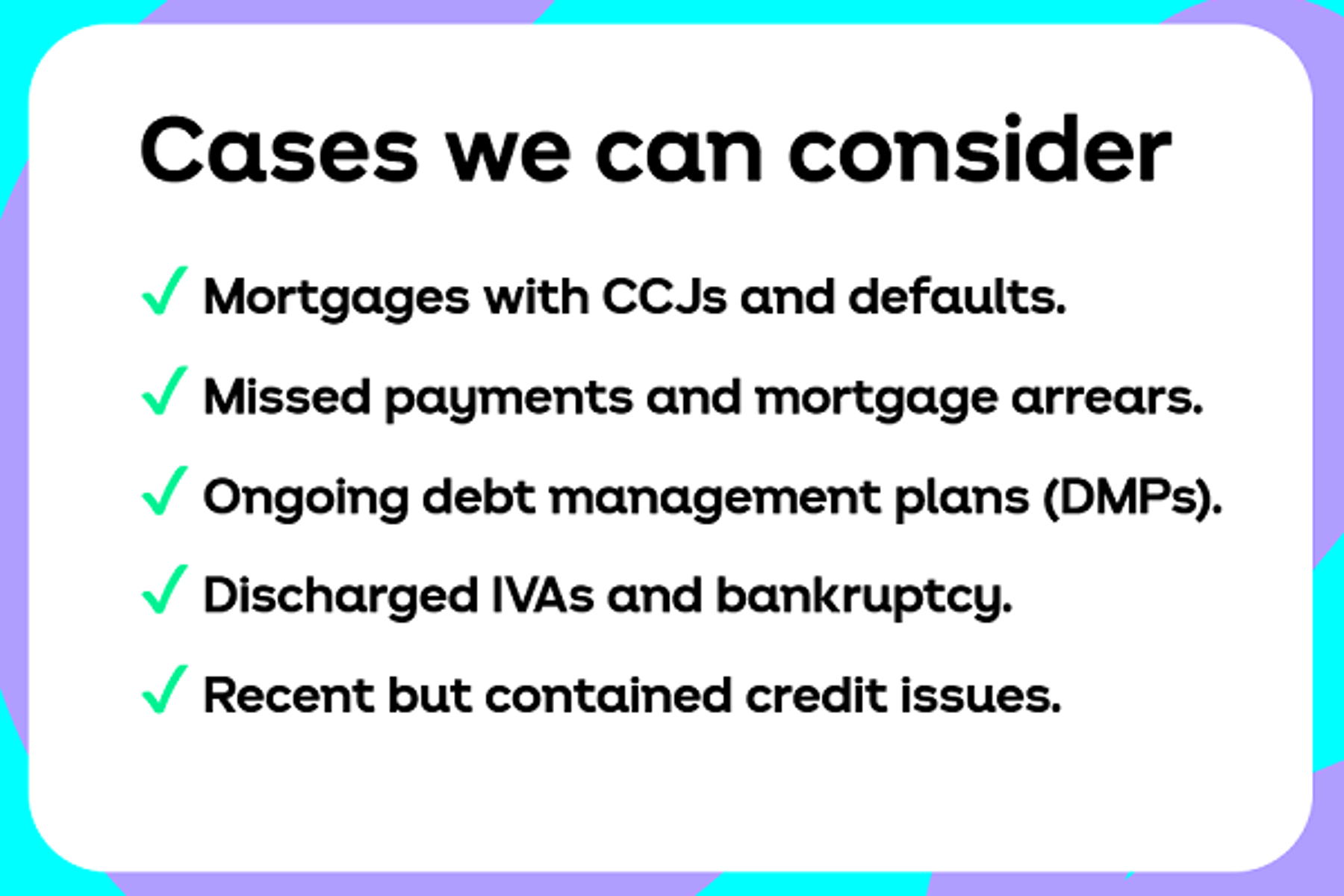 Cases we can consider

✓ Mortgages with CCJs and defaults.

✓ Missed payments and mortgage arrears.

✓ Ongoing debt management plans (DMPs).

✓ Discharged IVAs and bankruptcy.

✓ Recent but contained credit issues.